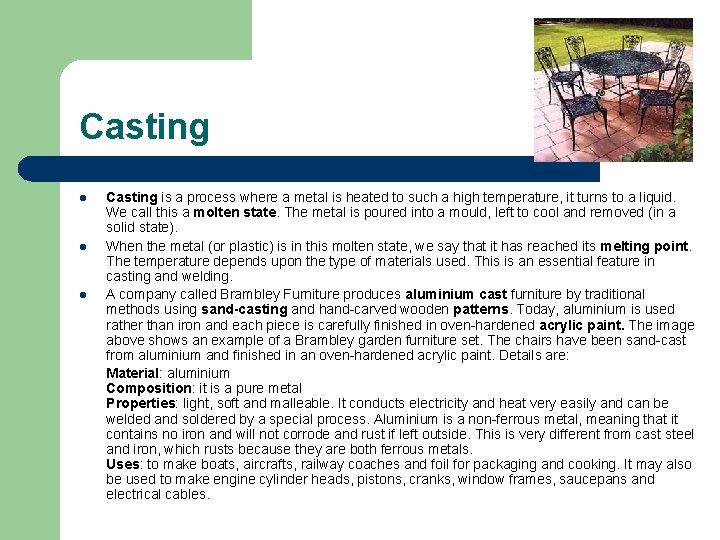 Casting

• Casting is a process where a metal is heated to such a high temperature, it turns to a liquid. We call this a molten state. The metal is poured into a mould, left to cool and removed (in a solid state).
• When the metal (or plastic) is in this molten state, we say that it has reached its melting point. The temperature depends upon the type of materials used. This is an essential feature in casting and welding.
• A company called Brambley Furniture produces aluminium cast furniture by traditional methods using sand-casting and hand-carved wooden patterns. Today, aluminium is used rather than iron and each piece is carefully finished in oven-hardened acrylic paint. The image above shows an example of a Brambley garden furniture set. The chairs have been sand-cast from aluminium and finished in an oven-hardened acrylic paint. Details are:

Material: aluminium
Composition: it is a pure metal
Properties: light, soft and malleable. It conducts electricity and heat very easily and can be welded and soldered by a special process. Aluminium is a non-ferrous metal, meaning that it contains no iron and will not corrode and rust if left outside. This is very different from cast steel and iron, which rusts because they are both ferrous metals.
Uses: to make boats, aircrafts, railway coaches and foil for packaging and cooking. It may also be used to make engine cylinder heads, pistons, cranks, window frames, saucepans and electrical cables.